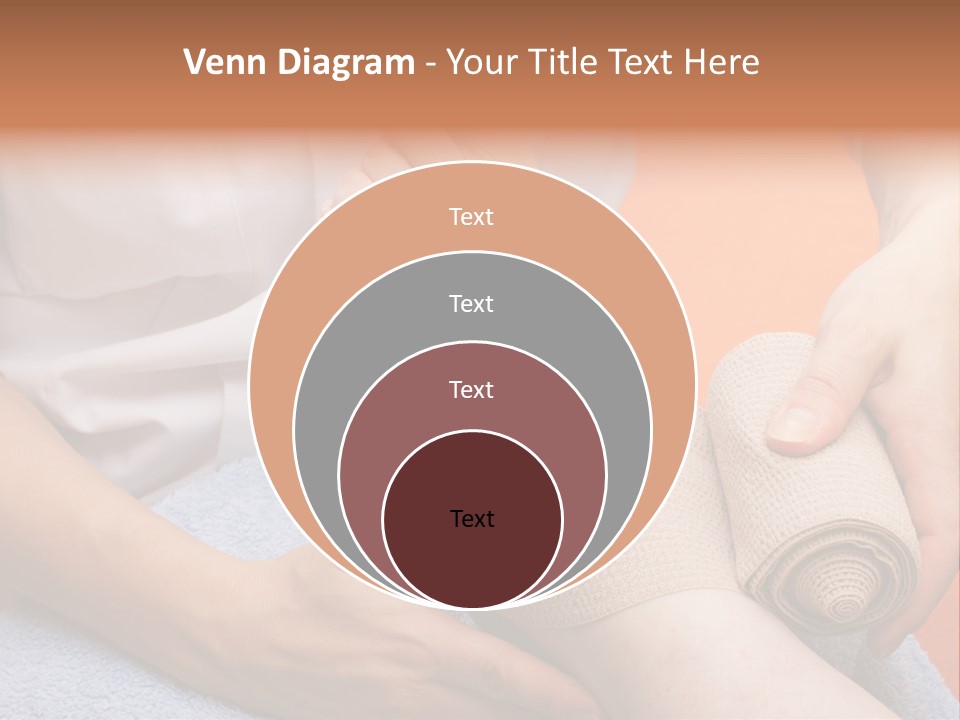 Venn Diagram - Your Title Text Here

Text

Text

Text

Text